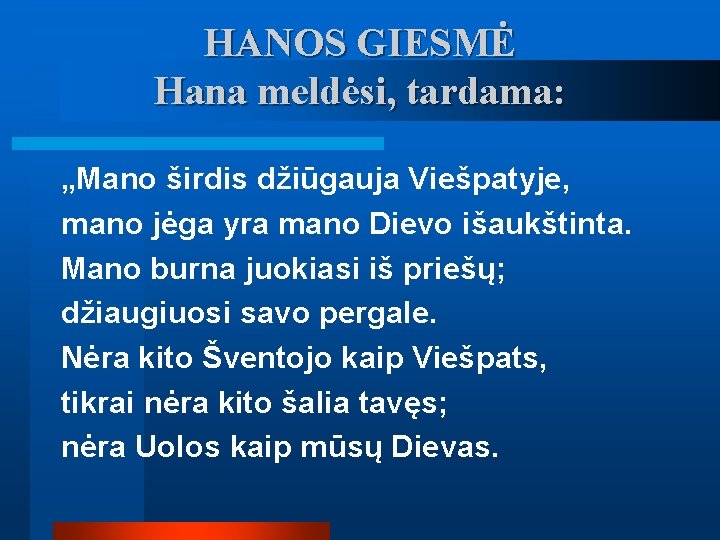 HANOS GIESMĖ
Hana meldėsi, tardama:

„Mano širdis džiūgauja Viešpatyje,
mano jėga yra mano Dievo išaukštinta.
Mano burna juokiasi iš priešų;
džiaugiuosi savo pergale.
Nėra kito Šventojo kaip Viešpats,
tikrai nėra kito šalia tavęs;
nėra Uolos kaip mūsų Dievas.